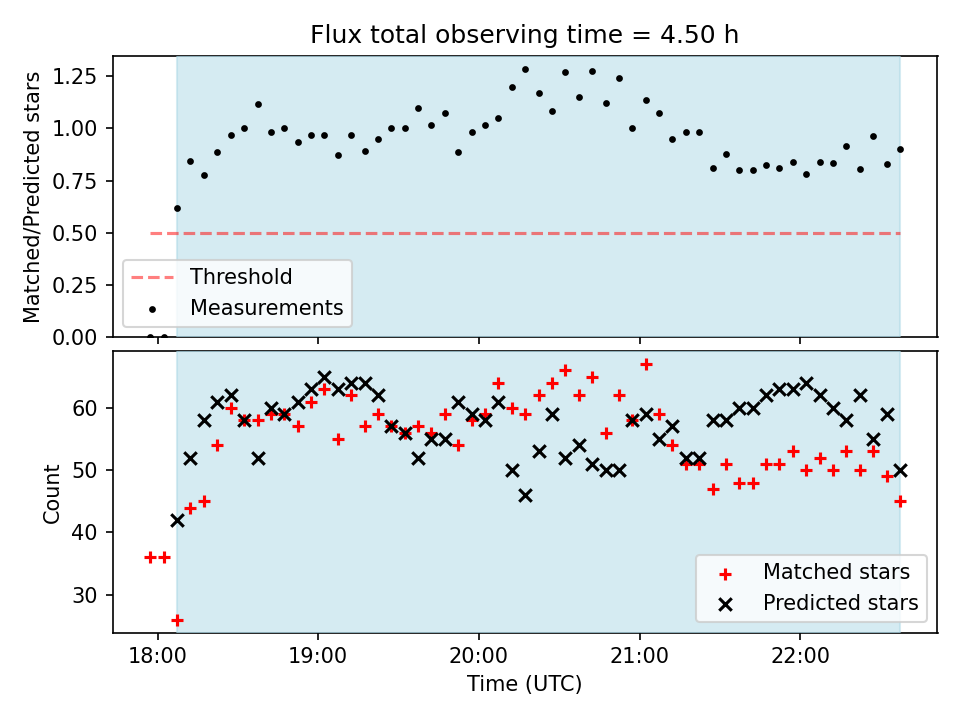 Flux total observing time = 4.50 h

Matched/Predicted stars

1.25
1.00
0.75
0.50
0.25
0.00

Threshold
Measurements

Count

60
50
40
30

Matched stars
Predicted stars

18:00
19:00
20:00
21:00
22:00

Time (UTC)